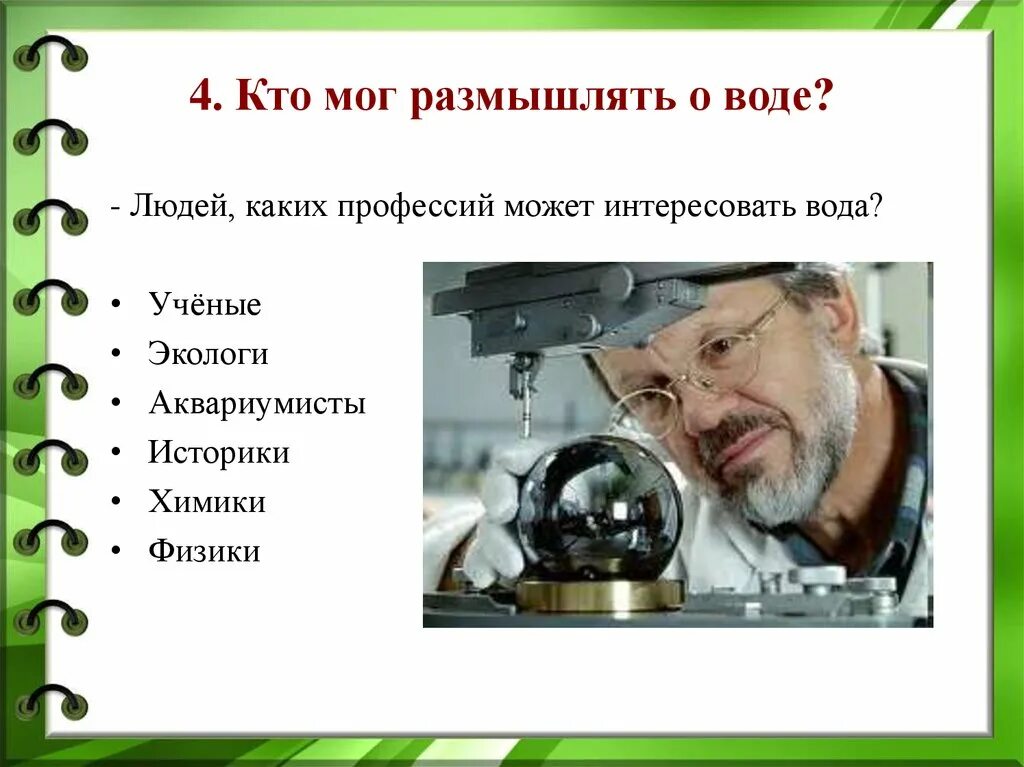 4. Кто мог размышлять о воде?

- Людей, каких профессий может интересовать вода?

• Учёные
• Экологи
• Аквариумисты
• Историки
• Химики
• Физики